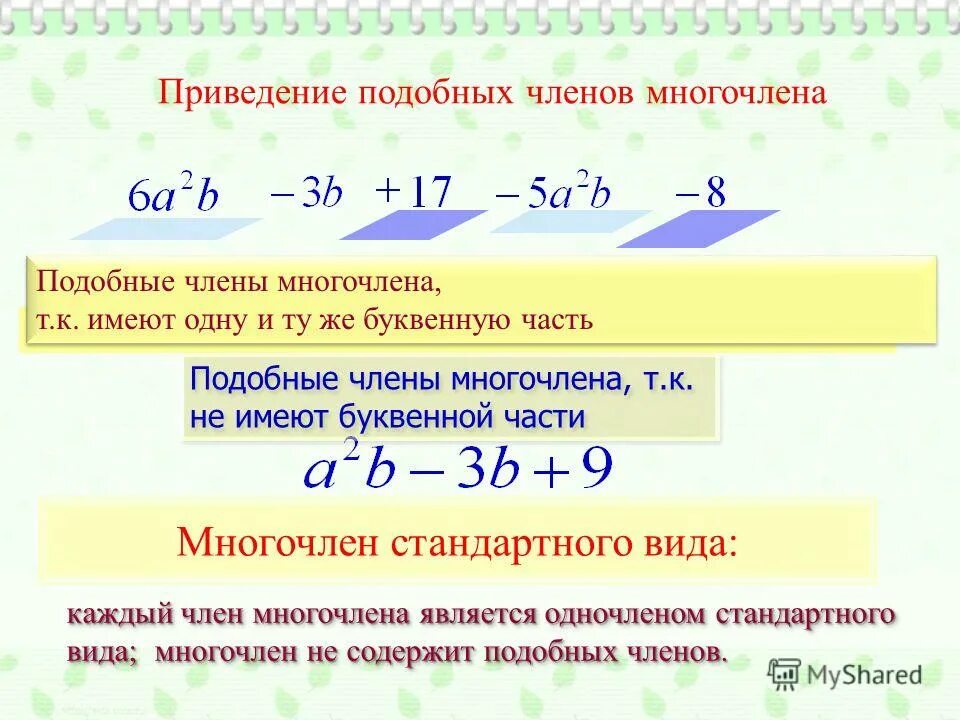 Приведение подобных членов многочлена

$6a^2b$ $-3b$ $+17$ $-5a^2b$ $-8$

Подобные члены многочлена,
т.к. имеют одну и ту же буквенную часть

Подобные члены многочлена, т.к. не имеют буквенной части

$a^2b-3b+9$

Многочлен стандартного вида:

каждый член многочлена является одночленом стандартного вида; многочлен не содержит подобных членов.

MyShared